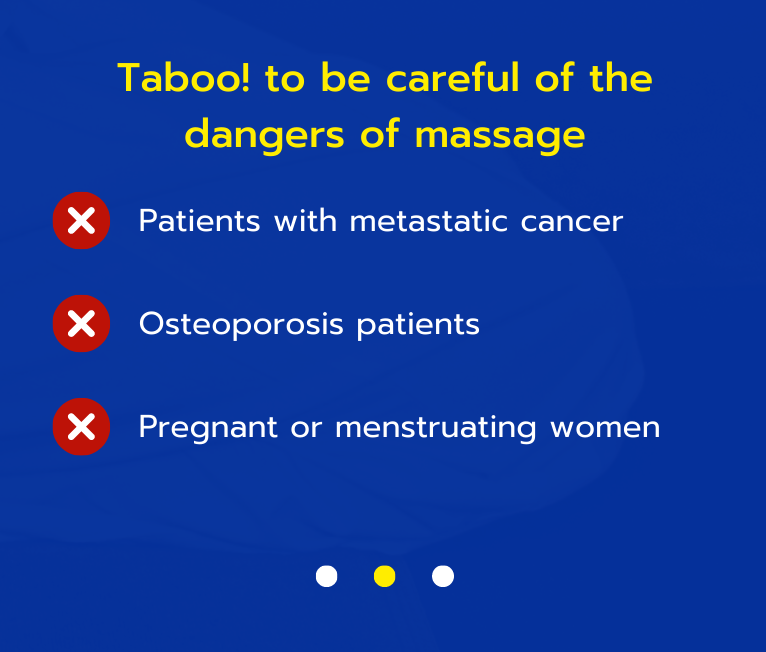 Taboo! to be careful of the dangers of massage

Patients with metastatic cancer

Osteoporosis patients

Pregnant or menstruating women